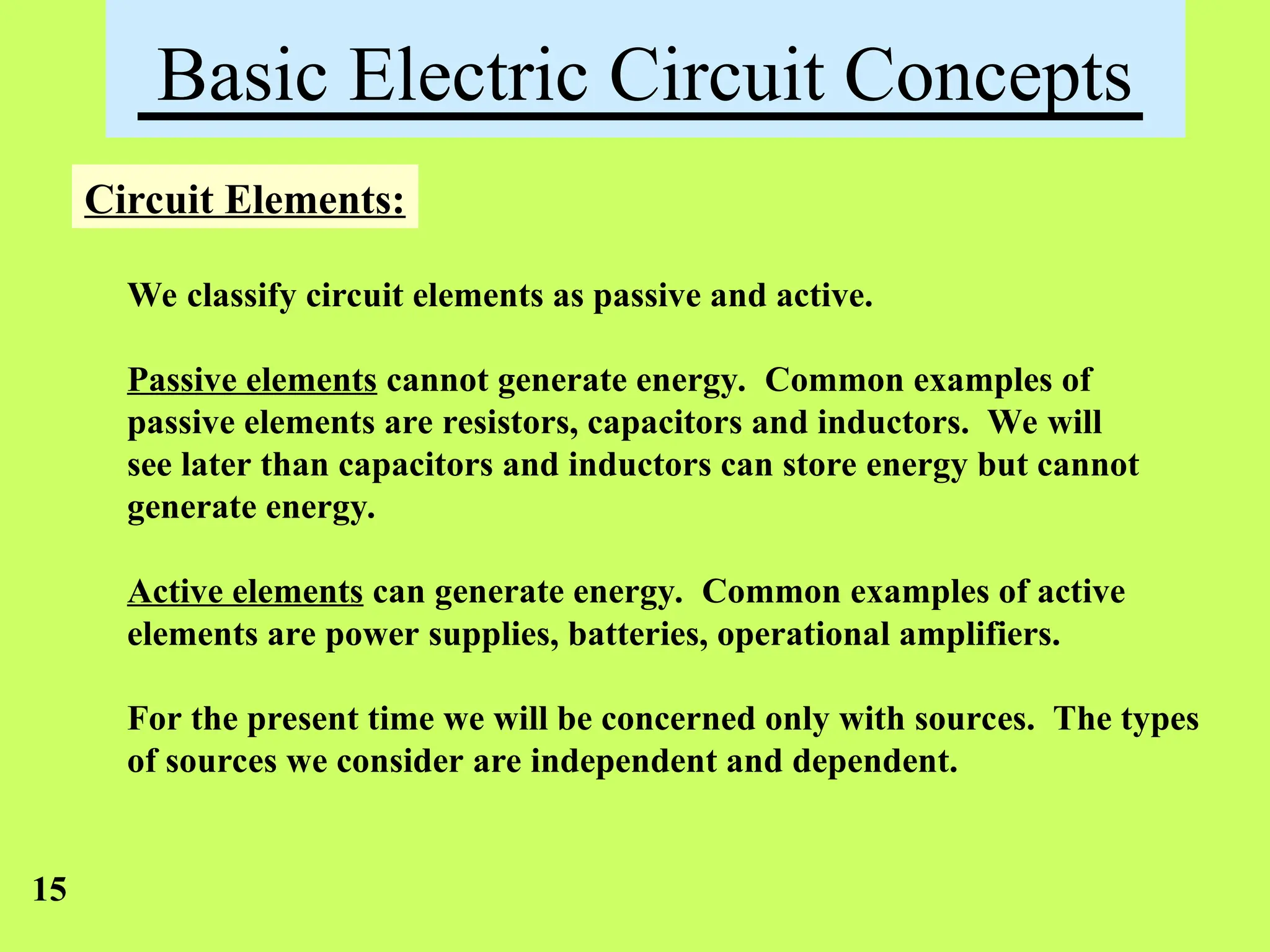 Basic Electric Circuit Concepts

Circuit Elements:

We classify circuit elements as passive and active.

Passive elements cannot generate energy. Common examples of passive elements are resistors, capacitors and inductors. We will see later than capacitors and inductors can store energy but cannot generate energy.

Active elements can generate energy. Common examples of active elements are power supplies, batteries, operational amplifiers.

For the present time we will be concerned only with sources. The types of sources we consider are independent and dependent.

15